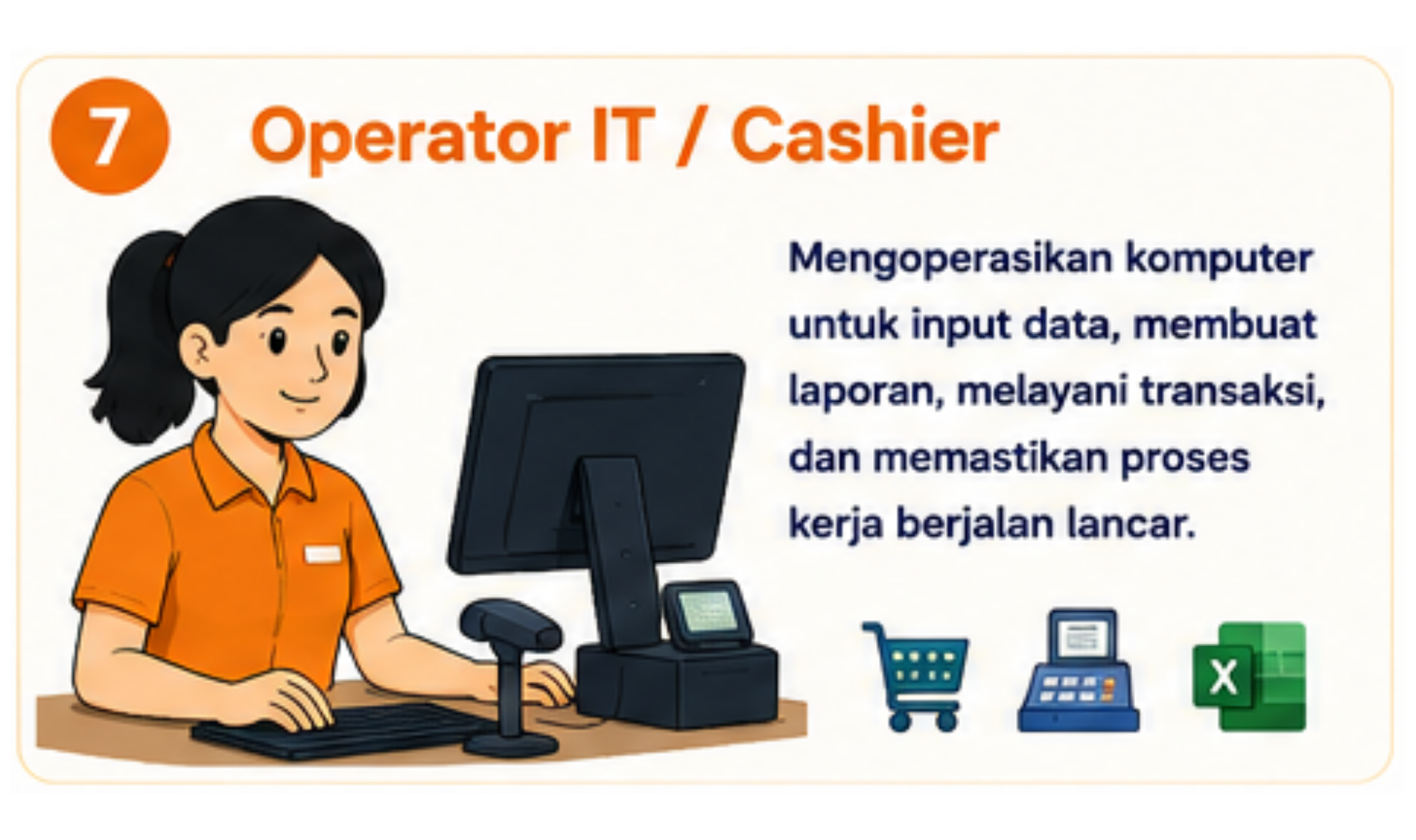 7 Operator IT / Cashier

Mengoperasikan komputer untuk input data, membuat laporan, melayani transaksi, dan memastikan proses kerja berjalan lancar.

X